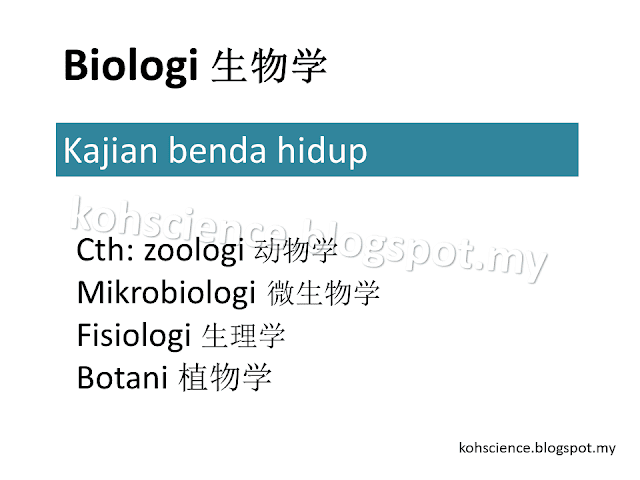 Biologi 生物学

Kajian benda hidup

kohscience.blogspot.my

Cth: zoologi 动物学
Mikrobiologi 微生物学
Fisiologi 生理学
Botani 植物学

kohscience.blogspot.my